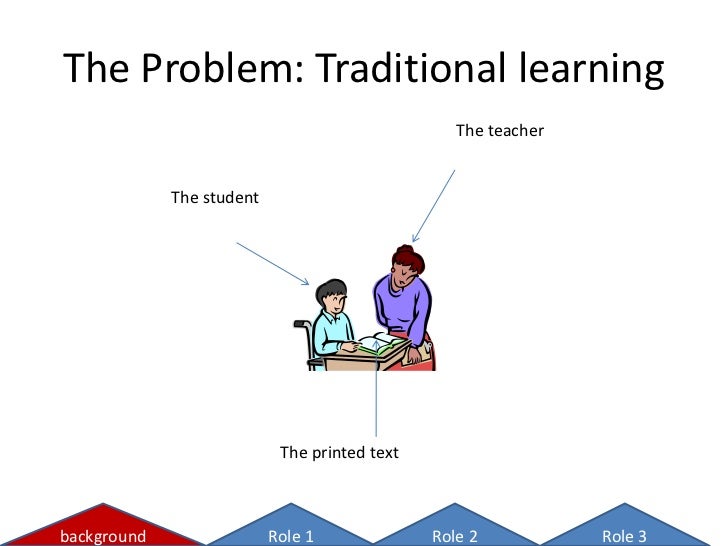 The Problem: Traditional learning

The teacher

The student

The printed text

background

Role 1

Role 2

Role 3